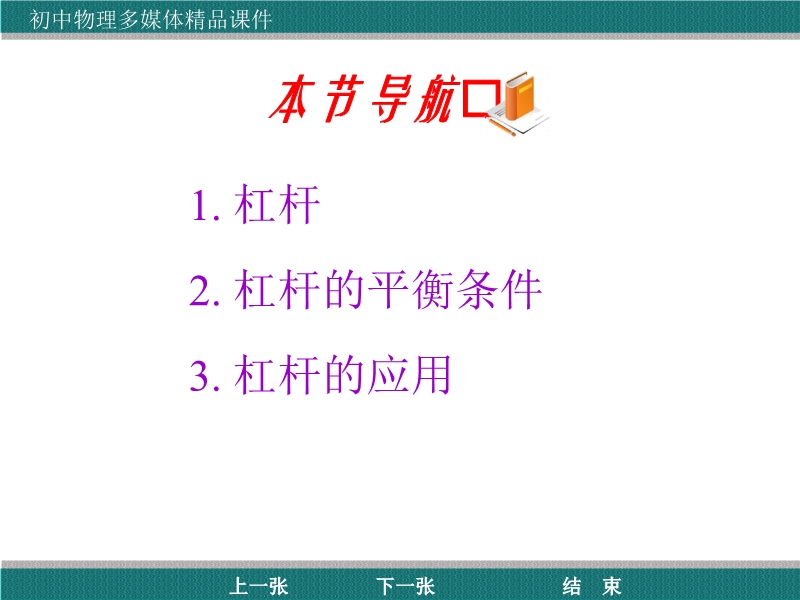 初中物理多媒体精品课件

本节导航

1. 杠杆

2. 杠杆的平衡条件

3. 杠杆的应用

上一张 下一张 结 束